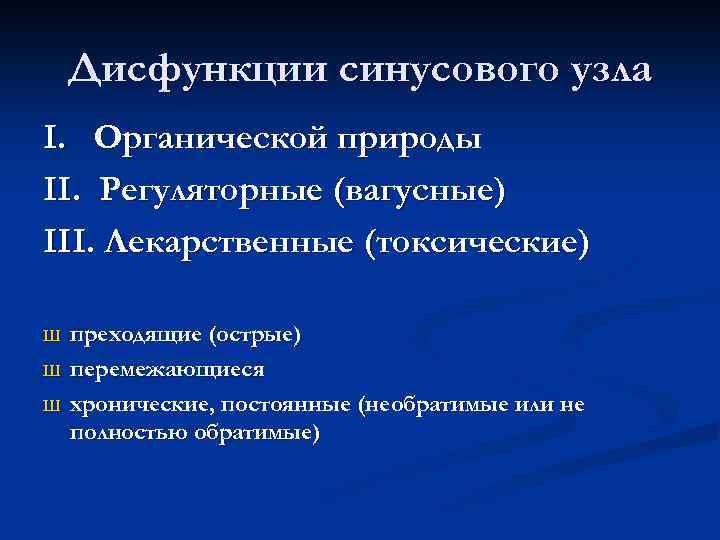 Дисфункции синусового узла

I. Органической природы

II. Регуляторные (вагусные)

III. Лекарственные (токсические)

ш преходящие (острые)

ш перемежающиеся

ш хронические, постоянные (необратимые или не полностью обратимые)